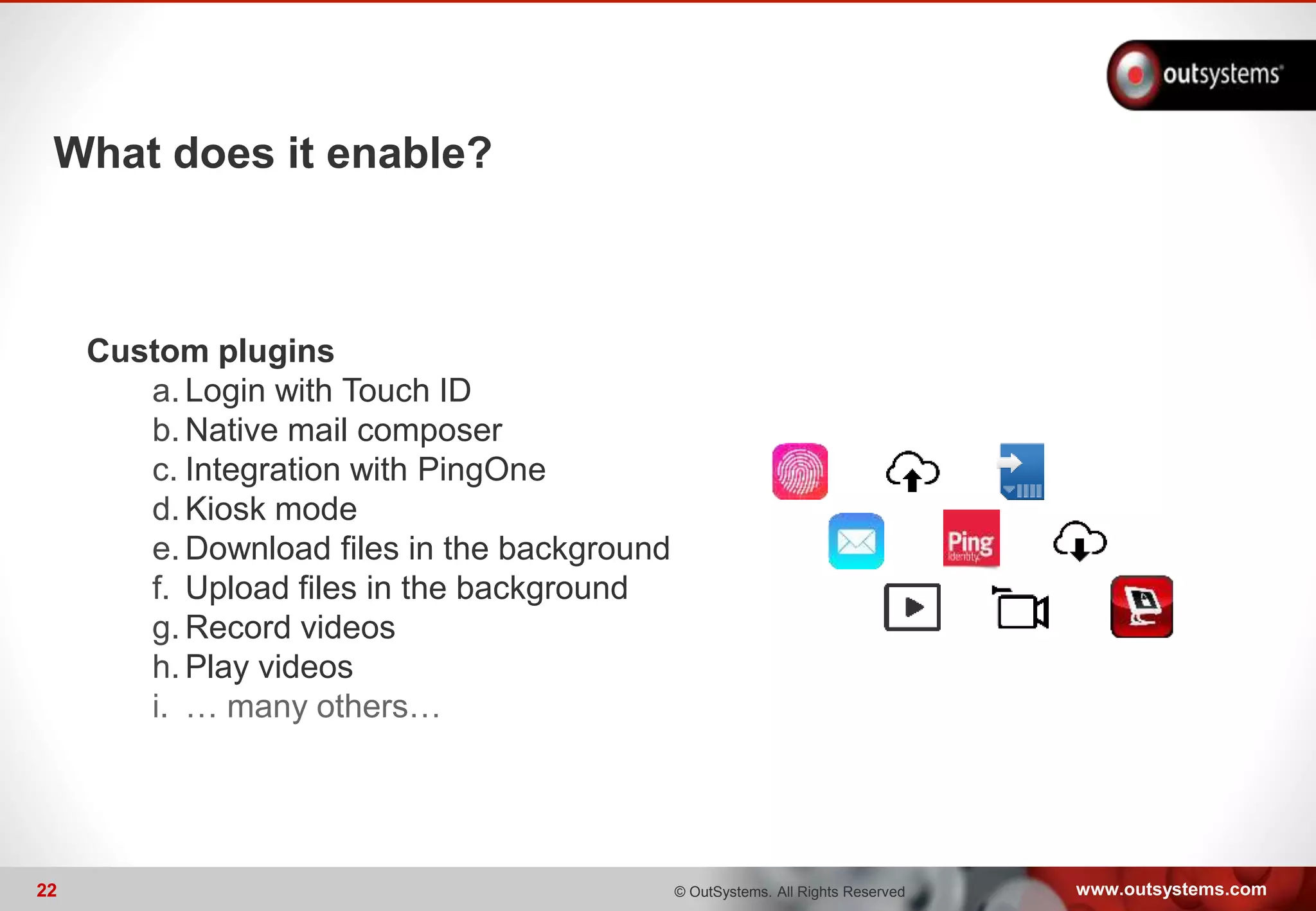 outsystems

What does it enable?

Custom plugins
a. Login with Touch ID
b. Native mail composer
c. Integration with PingOne
d. Kiosk mode
e. Download files in the background
f. Upload files in the background
g. Record videos
h. Play videos
i. … many others…

Ping Identity

22

© OutSystems. All Rights Reserved

www.outsystems.com